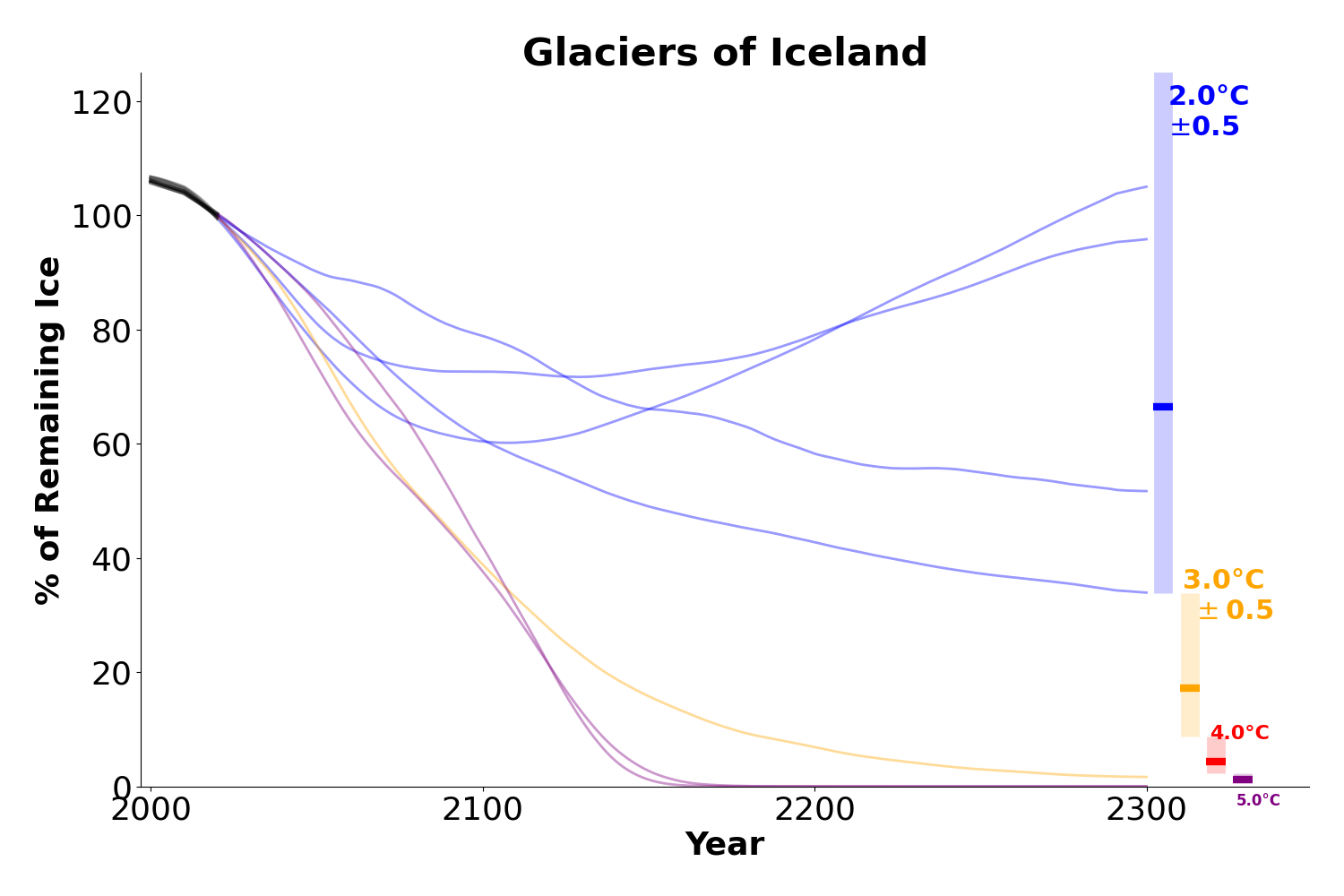 Glaciers of Iceland

% of Remaining Ice

120
100
80
60
40
20
0

2000
2100
2200
2300

Year

2.0°C
±0.5

3.0°C
± 0.5

4.0°C

5.0°C